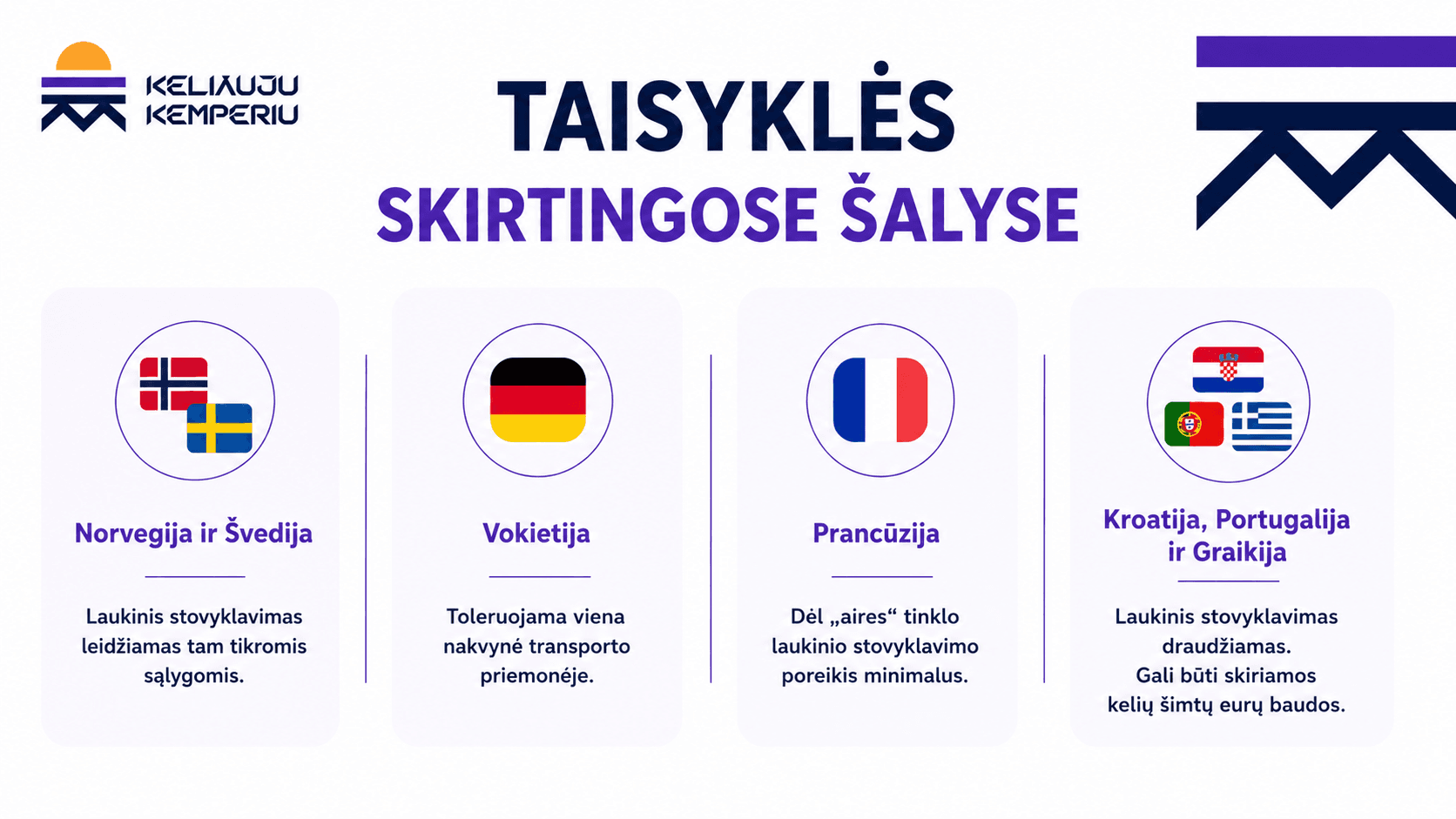 KELIAUJU KEMPERIU

TAISYKLĖS
SKIRTINGOSE ŠALYSE

Norvegija ir Švedija

Laukinis stovyklavimas leidžiamas tam tikromis sąlygomis.

Vokietija

Toleruojama viena nakvynė transporto priemonėje.

Prancūzija

Dėl „aires“ tinklo laukinio stovyklavimo poreikis minimalus.

Kroatija, Portugalija ir Graikija

Laukinis stovyklavimas draudžiamas.
Gali būti skiriamos kelių šimtų eurų baudos.